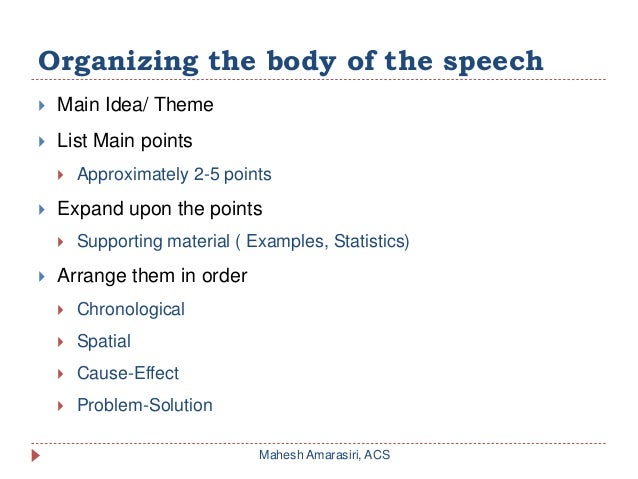 Organizing the body of the speech

Main Idea/ Theme

List Main points

Approximately 2-5 points

Expand upon the points

Supporting material ( Examples, Statistics)

Arrange them in order

Chronological

Spatial

Cause-Effect

Problem-Solution

Mahesh Amarasiri, ACS